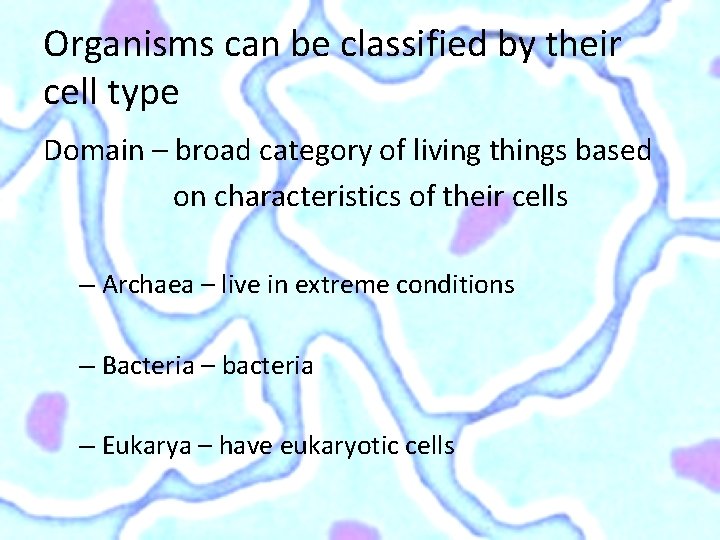 Organisms can be classified by their cell type

Domain – broad category of living things based on characteristics of their cells

– Archaea – live in extreme conditions

– Bacteria – bacteria

– Eukarya – have eukaryotic cells